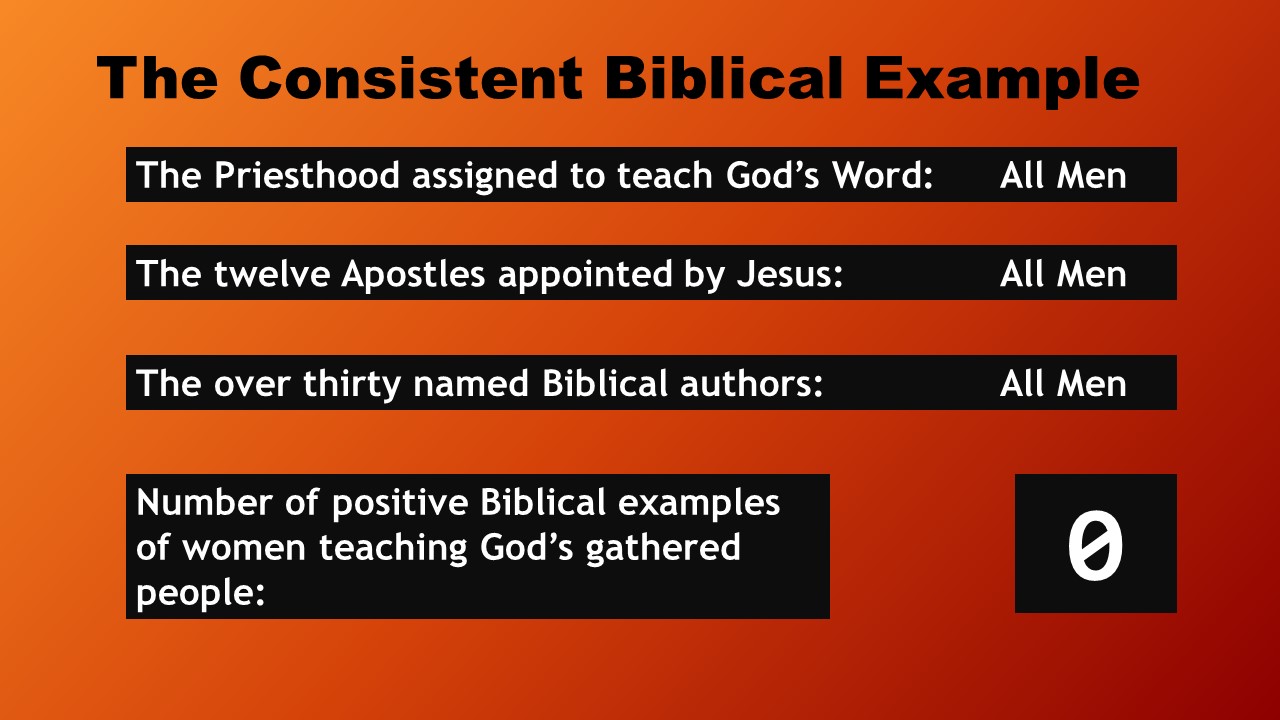 The Consistent Biblical Example

The Priesthood assigned to teach God’s Word: All Men

The twelve Apostles appointed by Jesus: All Men

The over thirty named Biblical authors: All Men

Number of positive Biblical examples of women teaching God’s gathered people:

0